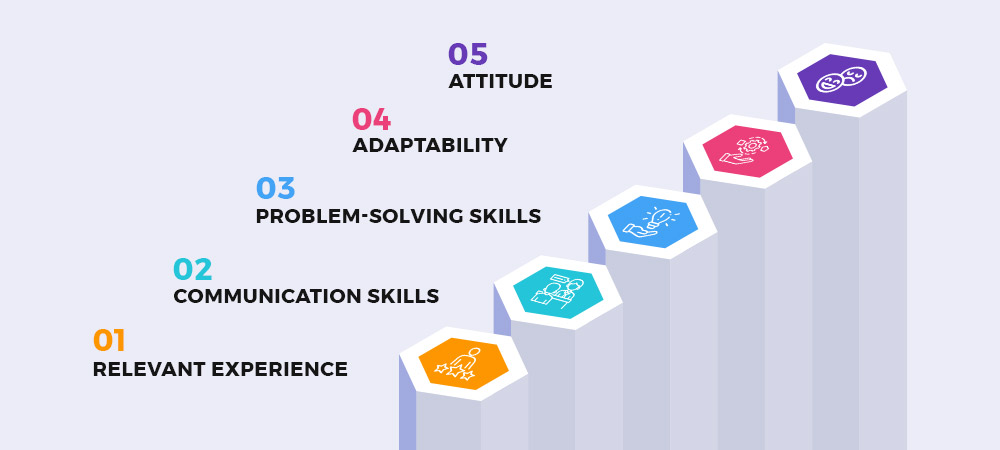 05
ATTITUDE

04
ADAPTABILITY

03
PROBLEM-SOLVING SKILLS

02
COMMUNICATION SKILLS

01
RELEVANT EXPERIENCE